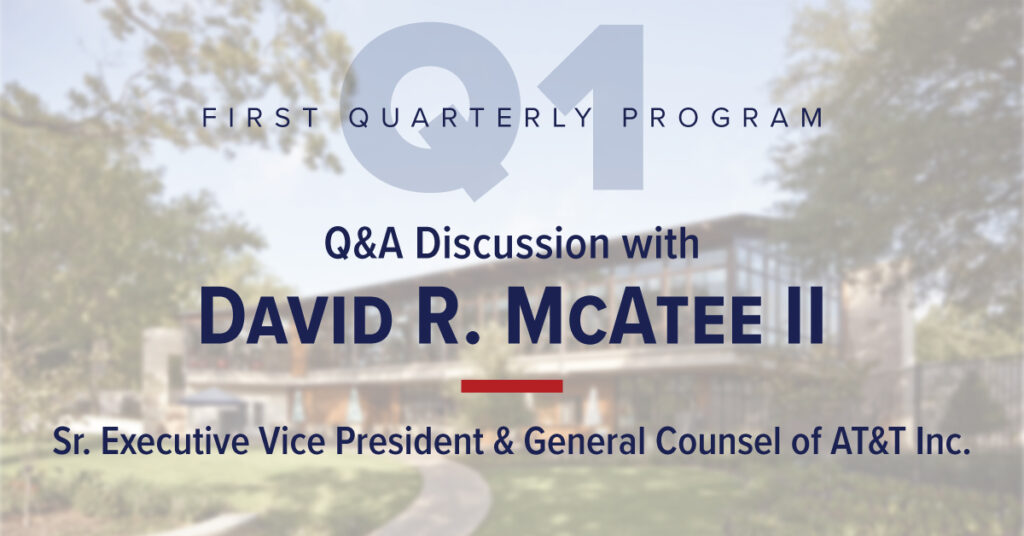 Q1
FIRST QUARTERLY PROGRAM

Q&A Discussion with
DAVID R. MCATEE II

Sr. Executive Vice President & General Counsel of AT&T Inc.